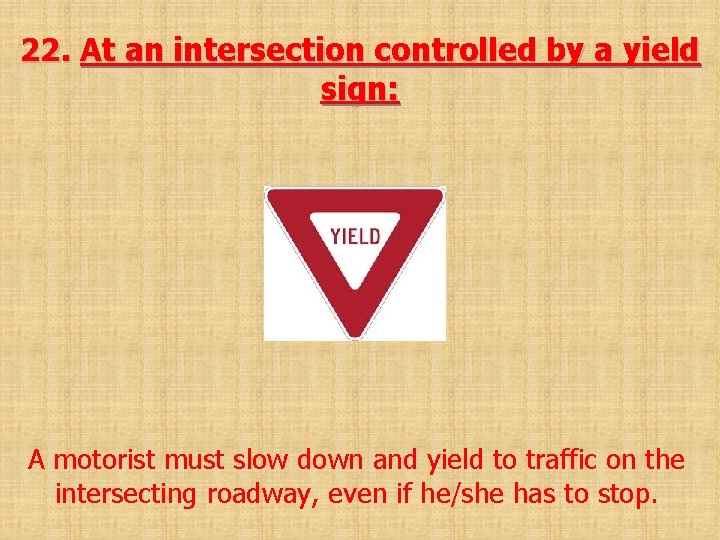 22. At an intersection controlled by a yield sign:

YIELD

A motorist must slow down and yield to traffic on the intersecting roadway, even if he/she has to stop.